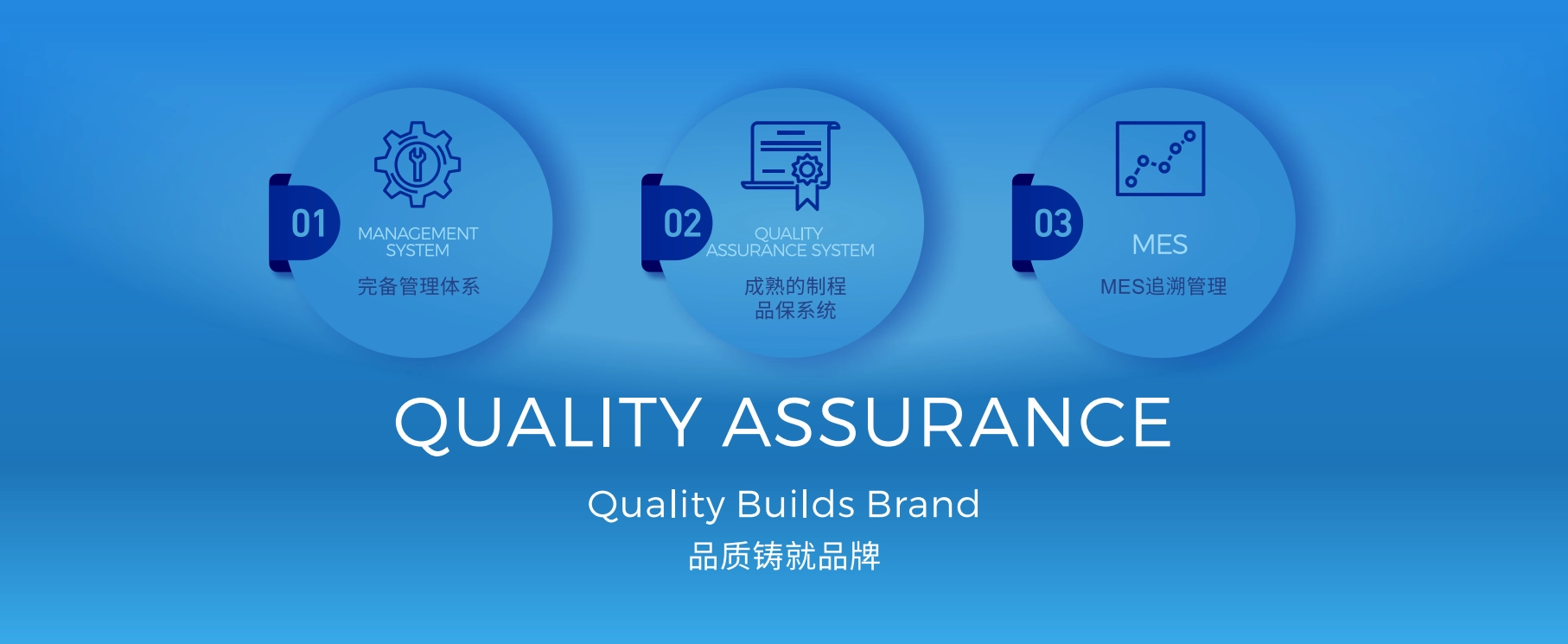 01
MANAGEMENT SYSTEM
完备管理体系

02
QUALITY ASSURANCE SYSTEM
成熟的制程品保系统

03
MES
MES追溯管理

QUALITY ASSURANCE
Quality Builds Brand
品质铸就品牌